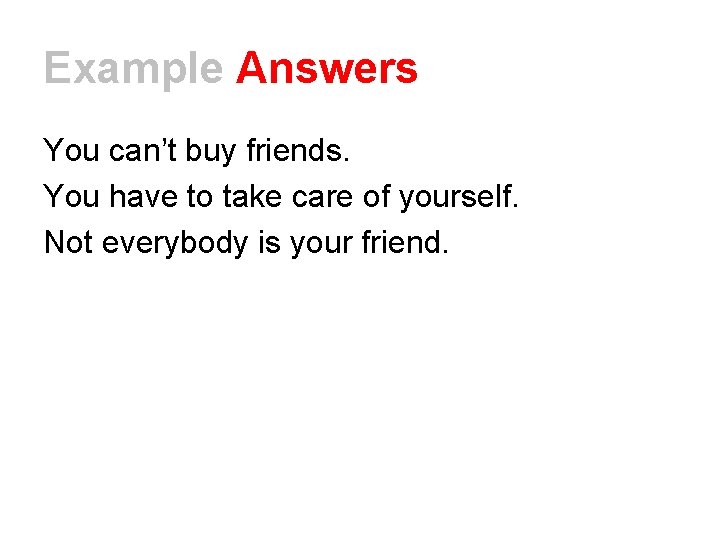 Example Answers

You can’t buy friends.
You have to take care of yourself.
Not everybody is your friend.